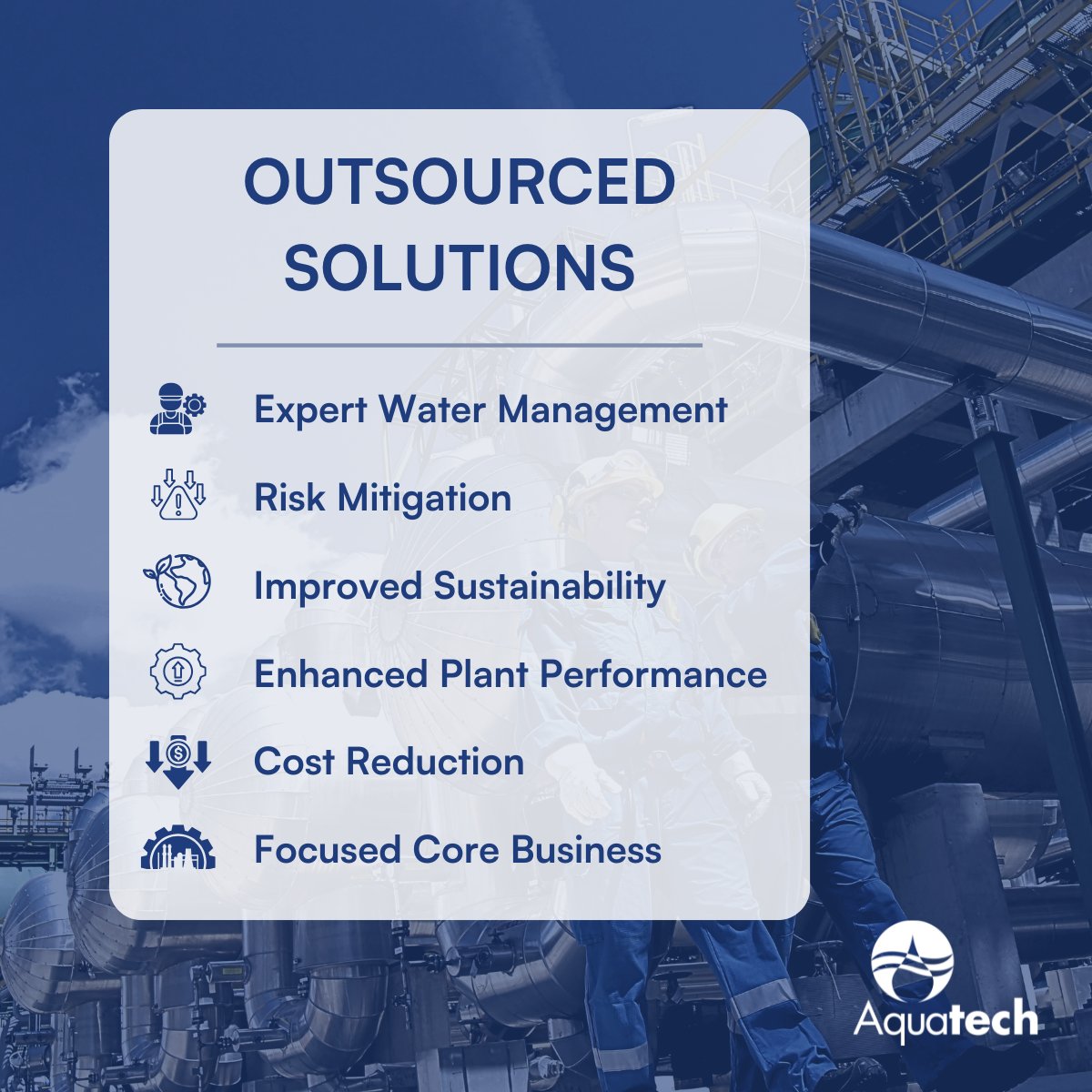 OUTSOURCED SOLUTIONS

Expert Water Management

Risk Mitigation

Improved Sustainability

Enhanced Plant Performance

Cost Reduction

Focused Core Business

Aquatech